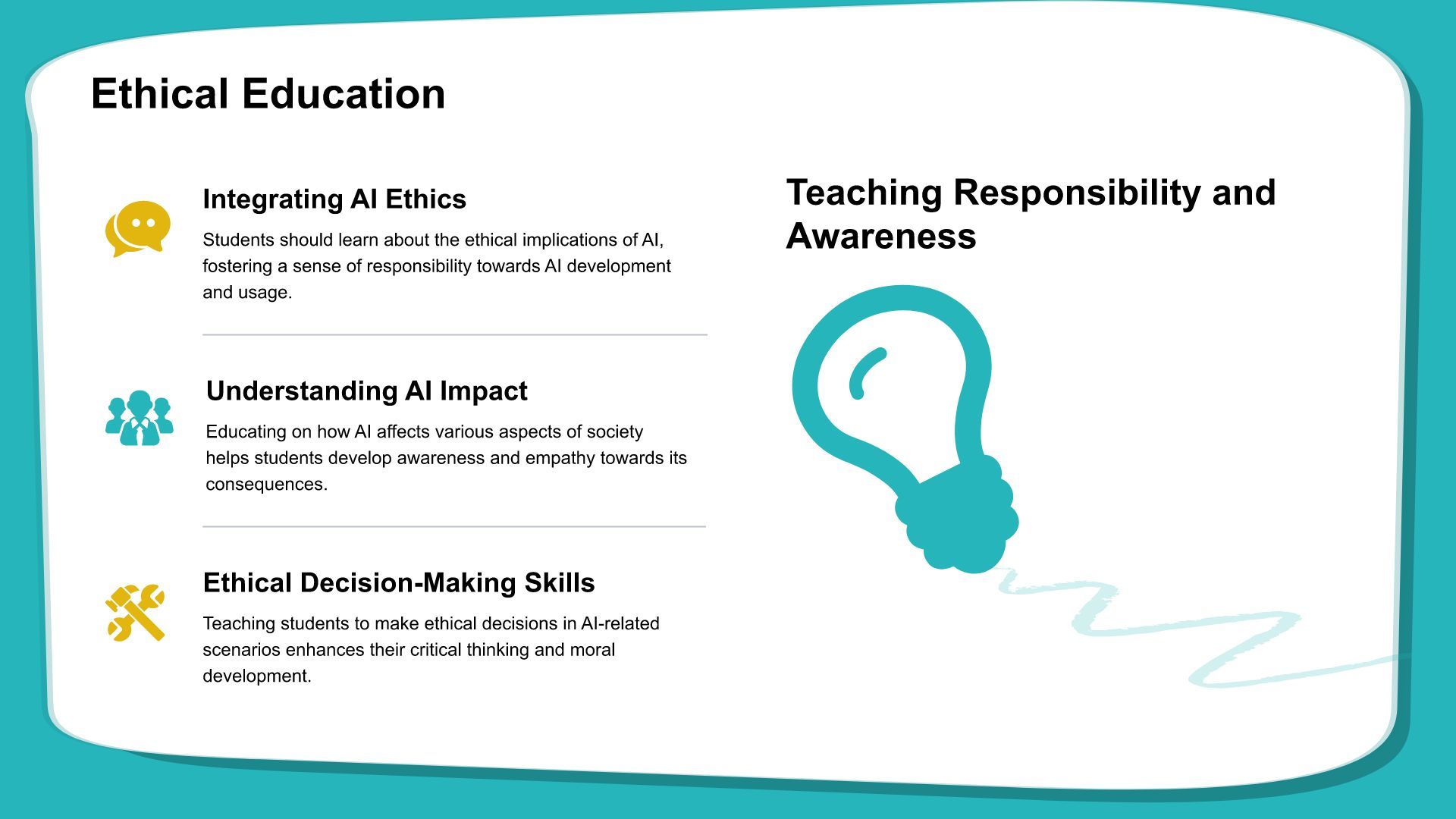 Ethical Education

Integrating AI Ethics

Students should learn about the ethical implications of AI, fostering a sense of responsibility towards AI development and usage.

Understanding AI Impact

Educating on how AI affects various aspects of society helps students develop awareness and empathy towards its consequences.

Ethical Decision-Making Skills

Teaching students to make ethical decisions in AI-related scenarios enhances their critical thinking and moral development.

Teaching Responsibility and Awareness